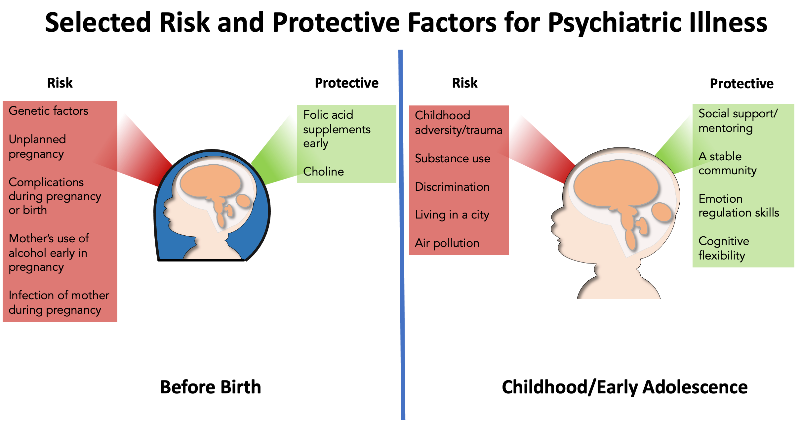 Selected Risk and Protective Factors for Psychiatric Illness

Risk

Genetic factors

Unplanned pregnancy

Complications during pregnancy or birth

Mother's use of alcohol early in pregnancy

Infection of mother during pregnancy

Protective

Folic acid supplements early

Choline

Before Birth

Risk

Childhood adversity/trauma

Substance use

Discrimination

Living in a city

Air pollution

Protective

Social support/ mentoring

A stable community

Emotion regulation skills

Cognitive flexibility

Childhood/Early Adolescence